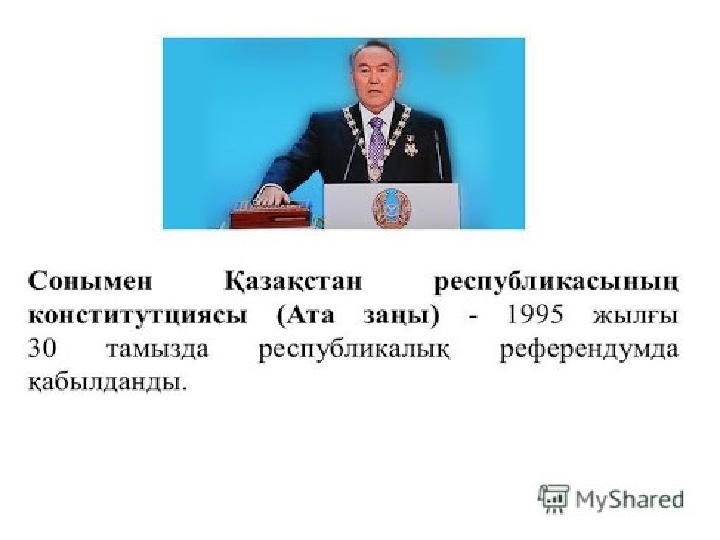 Сонымен Қазақстан республикасының конститутциясы (Ата заңы) - 1995 жылғы 30 тамызда республикалық референдумда қабылданды.

MyShared